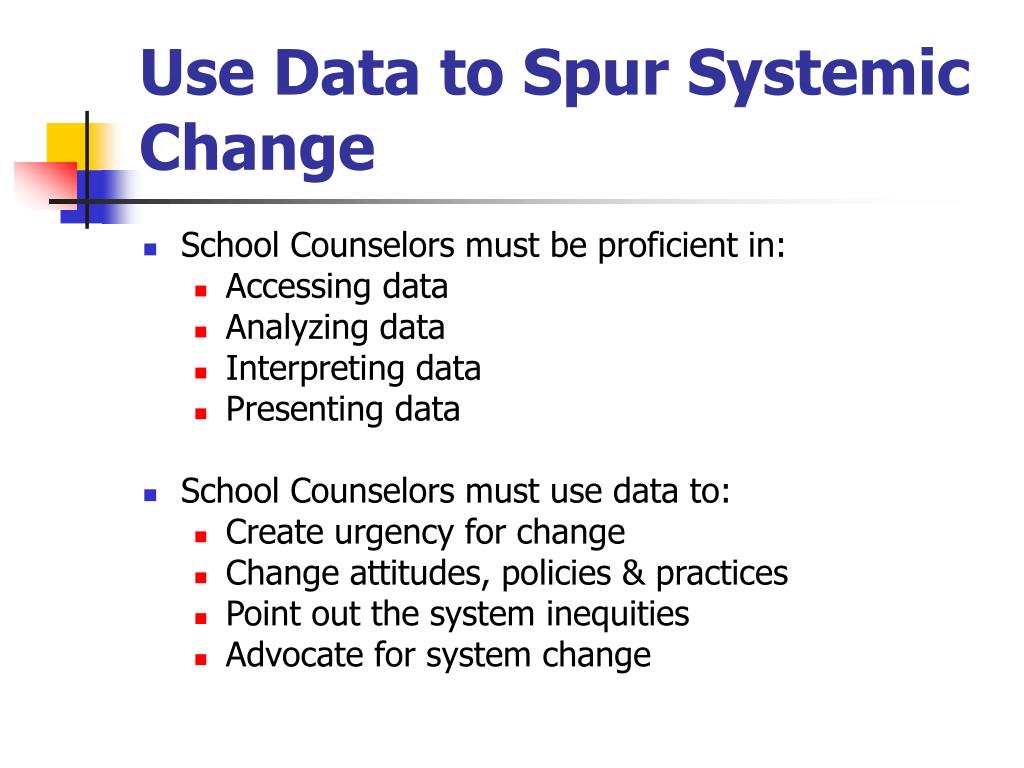 Use Data to Spur Systemic Change

- School Counselors must be proficient in:
  - Accessing data
  - Analyzing data
  - Interpreting data
  - Presenting data

- School Counselors must use data to:
  - Create urgency for change
  - Change attitudes, policies & practices
  - Point out the system inequities
  - Advocate for system change